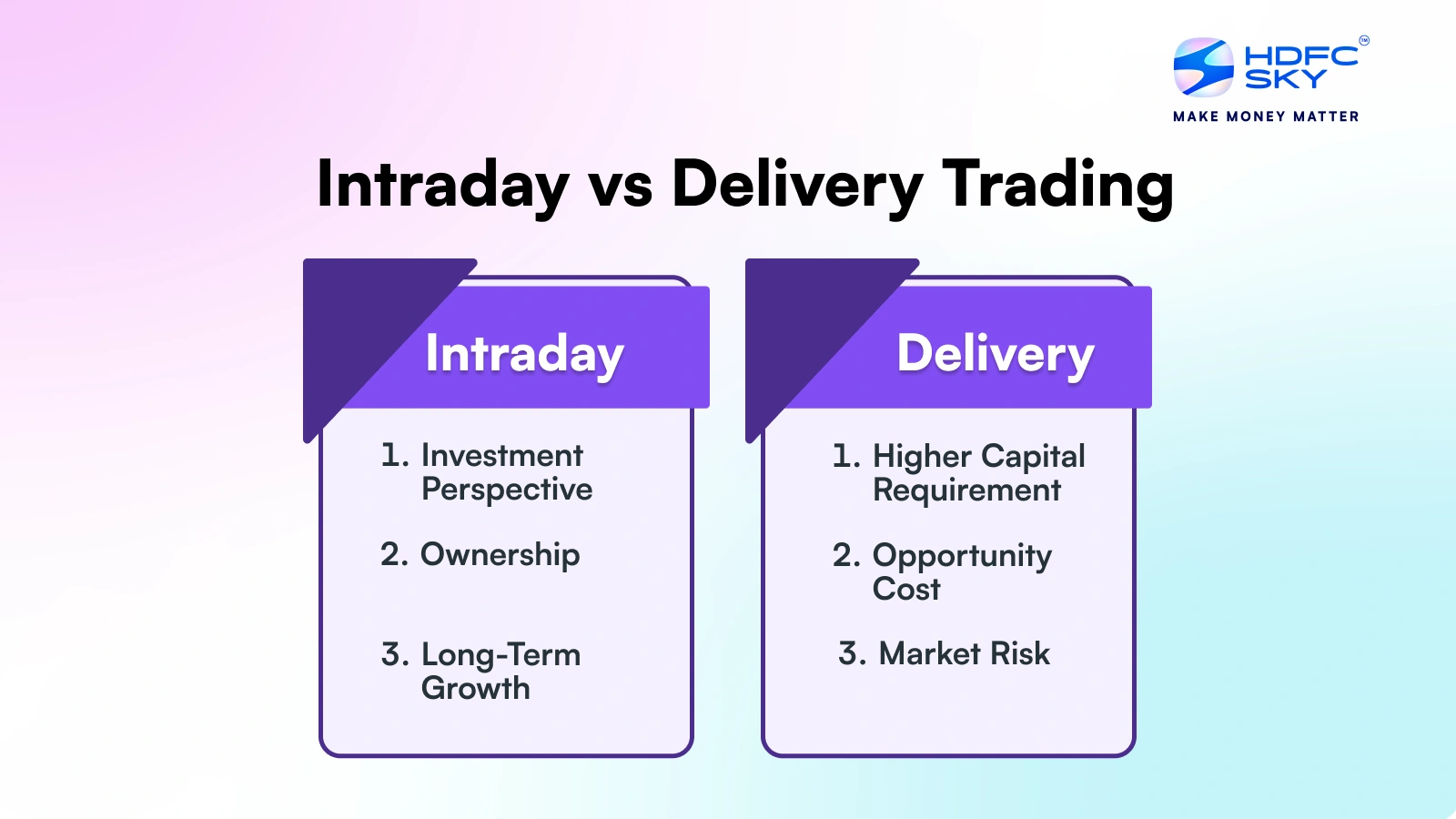 HDFC SKY™
MAKE MONEY MATTER

Intraday vs Delivery Trading

Intraday

1. Investment Perspective

2. Ownership

3. Long-Term Growth

Delivery

1. Higher Capital Requirement

2. Opportunity Cost

3. Market Risk